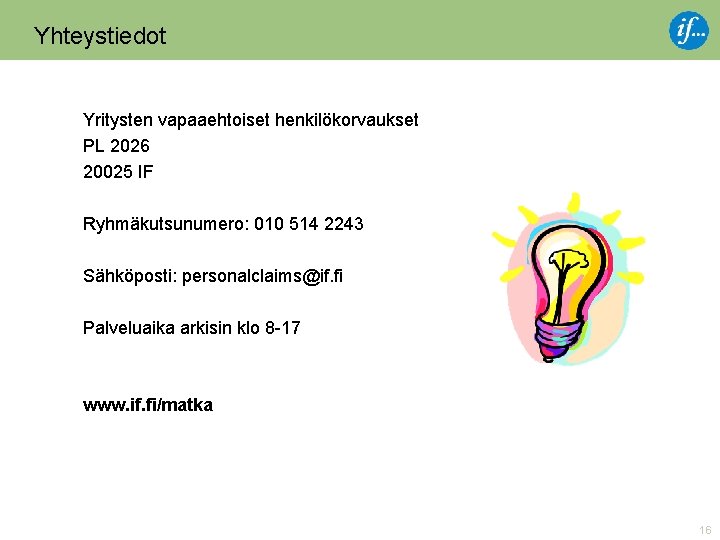 Yhteystiedot

if...

Yritysten vapaaehtoiset henkilökorvaukset
PL 2026
20025 IF

Ryhmäkutsunumero: 010 514 2243

Sähköposti: personalclaims@if.fi

Palveluaika arkisin klo 8-17

www.if.fi/matka

16